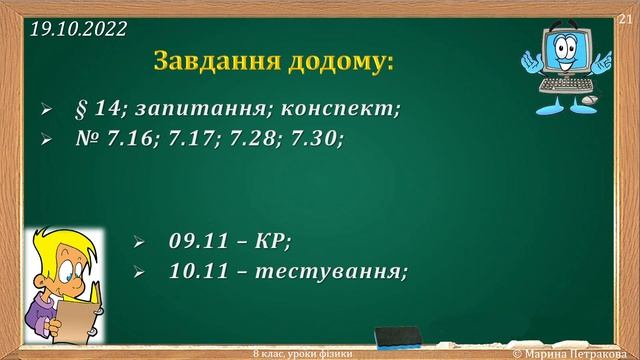 19.10.2022

21

Завдання додому:

➢ § 14; запитання; конспект;
➢ № 7.16; 7.17; 7.28; 7.30;

➢ 09.11 – КР;
➢ 10.11 – тестування;

8 клас, уроки фізики

© Марина Петракова